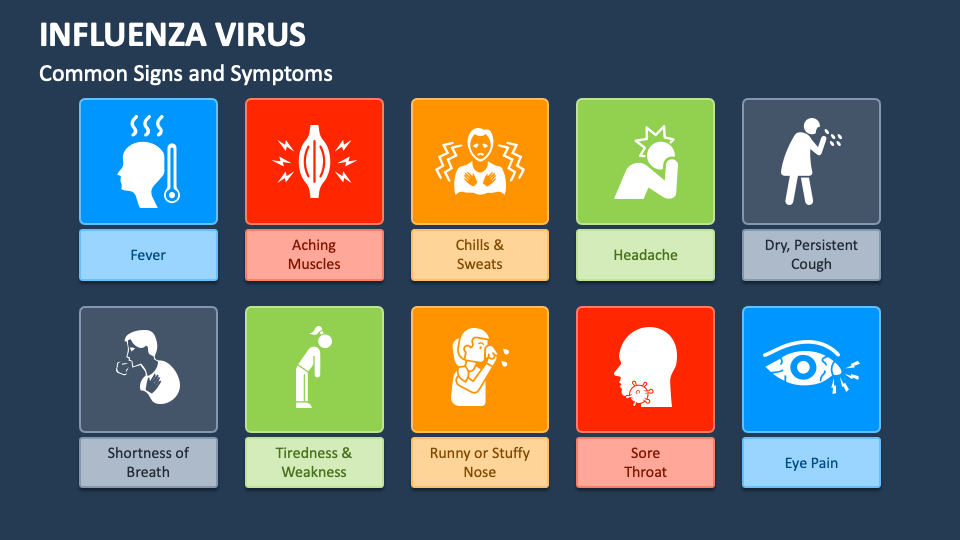 INFLUENZA VIRUS

Common Signs and Symptoms

Fever

Aching Muscles

Chills & Sweats

Headache

Dry, Persistent Cough

Shortness of Breath

Tiredness & Weakness

Runny or Stuffy Nose

Sore Throat

Eye Pain